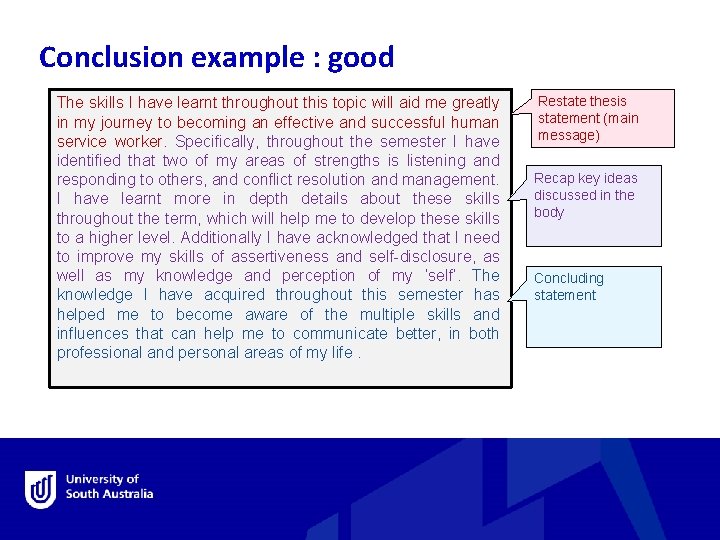 Conclusion example : good

The skills I have learnt throughout this topic will aid me greatly in my journey to becoming an effective and successful human service worker. Specifically, throughout the semester I have identified that two of my areas of strengths is listening and responding to others, and conflict resolution and management. I have learnt more in depth details about these skills throughout the term, which will help me to develop these skills to a higher level. Additionally I have acknowledged that I need to improve my skills of assertiveness and self-disclosure, as well as my knowledge and perception of my 'self'. The knowledge I have acquired throughout this semester has helped me to become aware of the multiple skills and influences that can help me to communicate better, in both professional and personal areas of my life .

Restate thesis statement (main message)

Recap key ideas discussed in the body

Concluding statement

University of South Australia